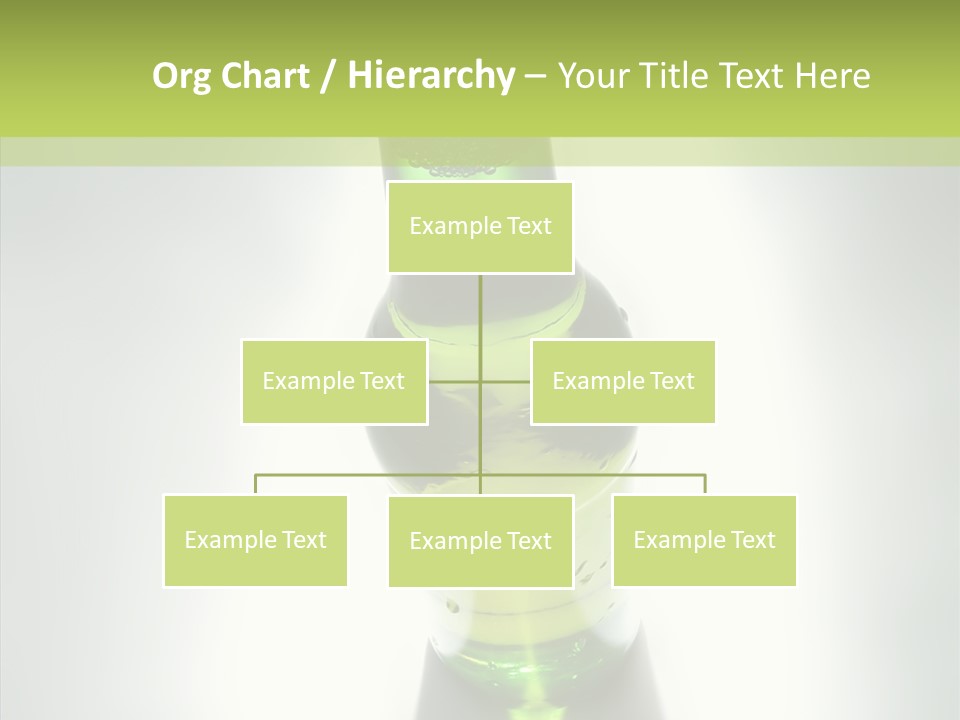 Org Chart / Hierarchy – Your Title Text Here

Example Text

Example Text

Example Text

Example Text

Example Text

Example Text